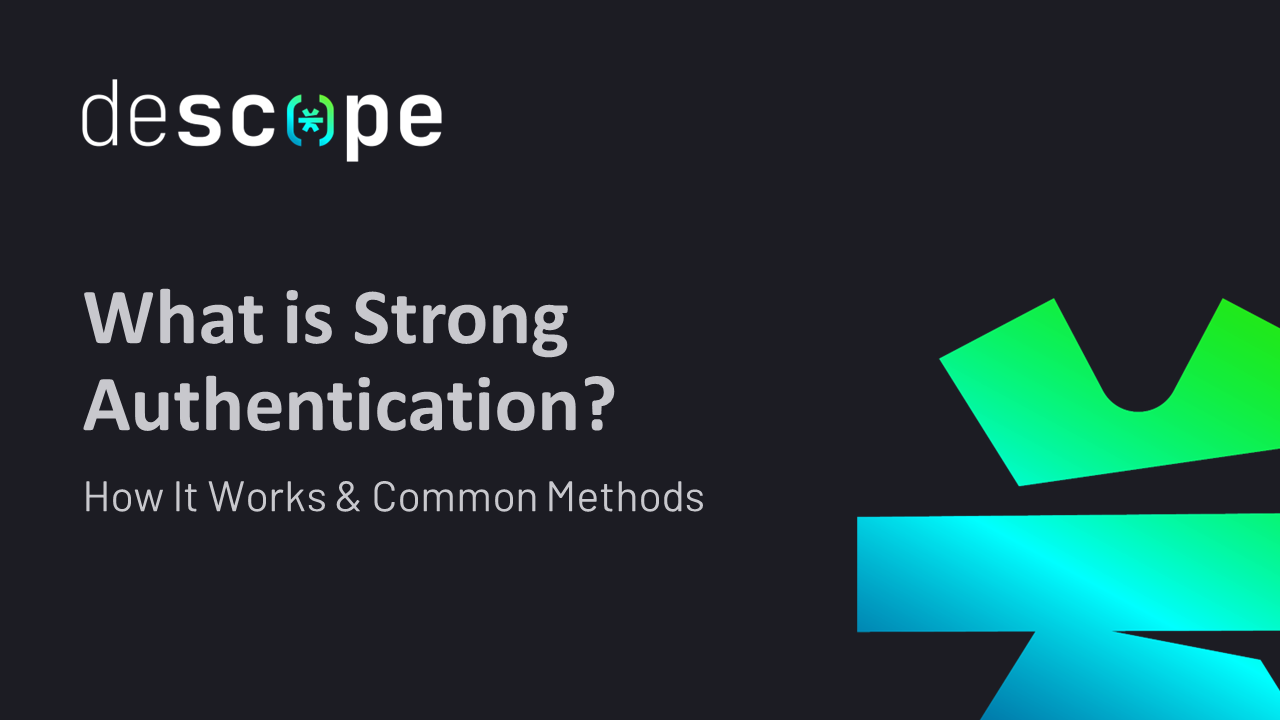 descope

What is Strong Authentication?

How It Works & Common Methods